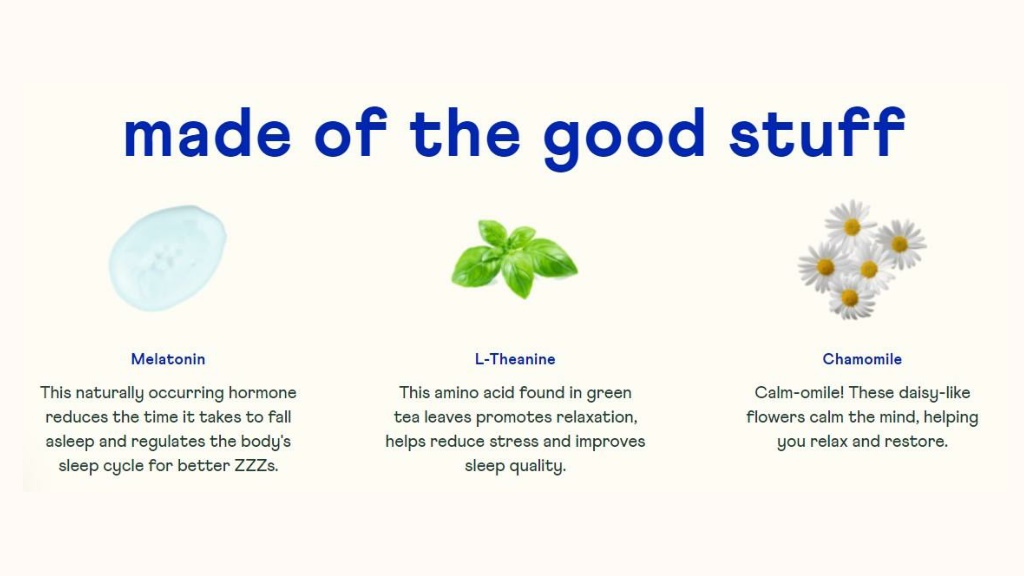 made of the good stuff

Melatonin

This naturally occurring hormone reduces the time it takes to fall asleep and regulates the body's sleep cycle for better ZZZs.

L-Theanine

This amino acid found in green tea leaves promotes relaxation, helps reduce stress and improves sleep quality.

Chamomile

Calm-omile! These daisy-like flowers calm the mind, helping you relax and restore.